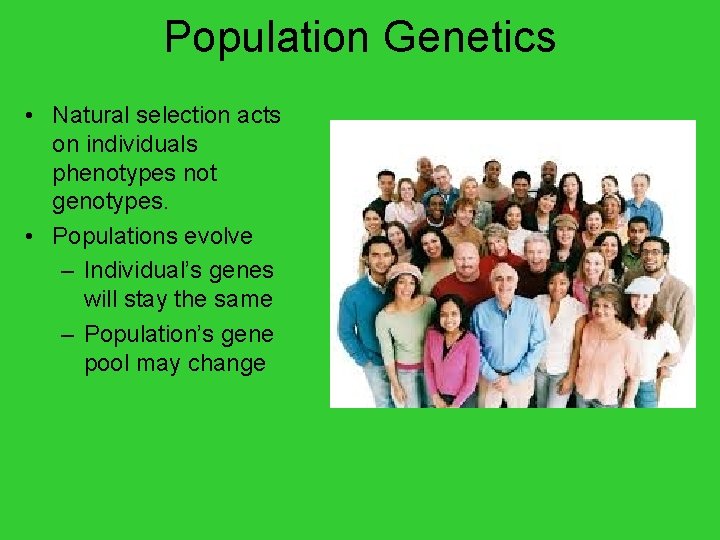 Population Genetics

• Natural selection acts on individuals phenotypes not genotypes.
• Populations evolve
– Individual's genes will stay the same
– Population's gene pool may change